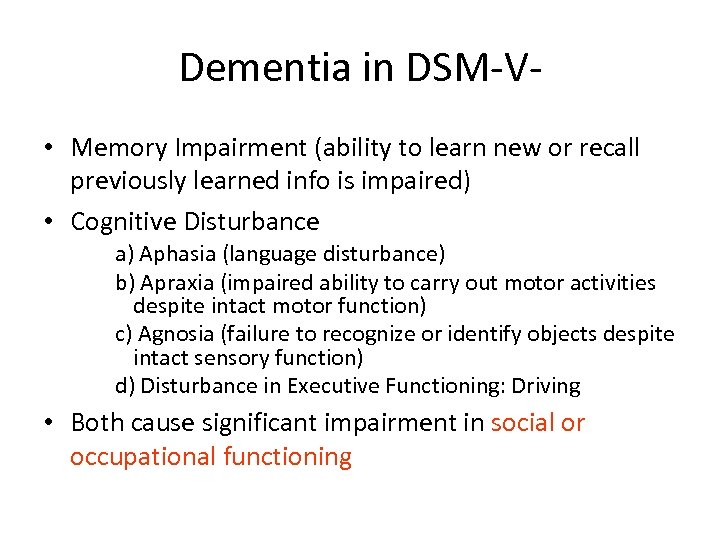 Dementia in DSM-V-

• Memory Impairment (ability to learn new or recall previously learned info is impaired)

• Cognitive Disturbance

a) Aphasia (language disturbance)

b) Apraxia (impaired ability to carry out motor activities despite intact motor function)

c) Agnosia (failure to recognize or identify objects despite intact sensory function)

d) Disturbance in Executive Functioning: Driving

• Both cause significant impairment in social or occupational functioning